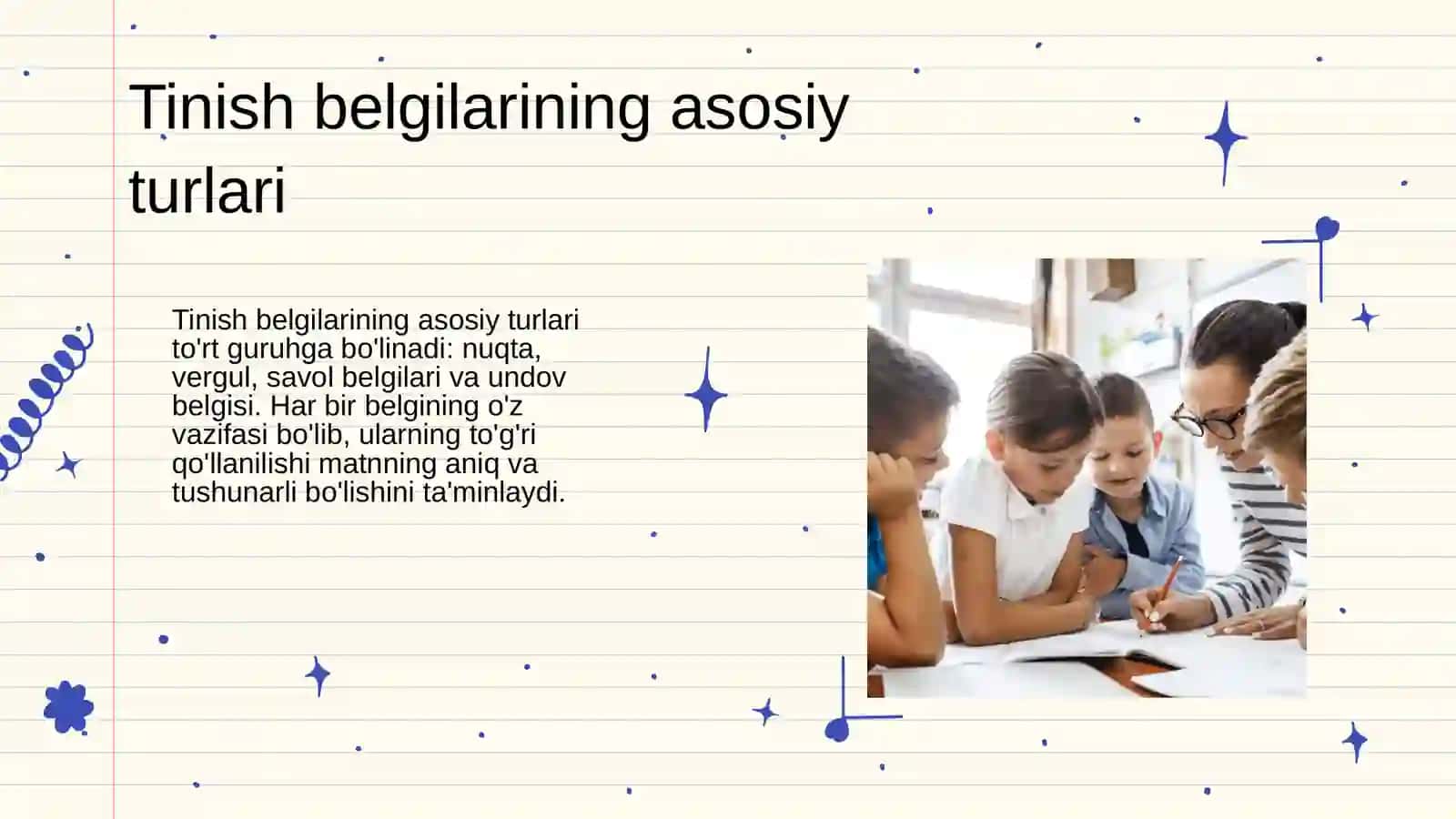 Tinish belgilarining asosiy turlari

Tinish belgilarining asosiy turlari to'rt guruhga bo'linadi: nuqta, vergul, savol belgilari va undov belgisi. Har bir belgining o'z vazifasi bo'lib, ularning to'g'ri qo'llanilishi matnning aniq va tushunarli bo'lishini ta'minlaydi.